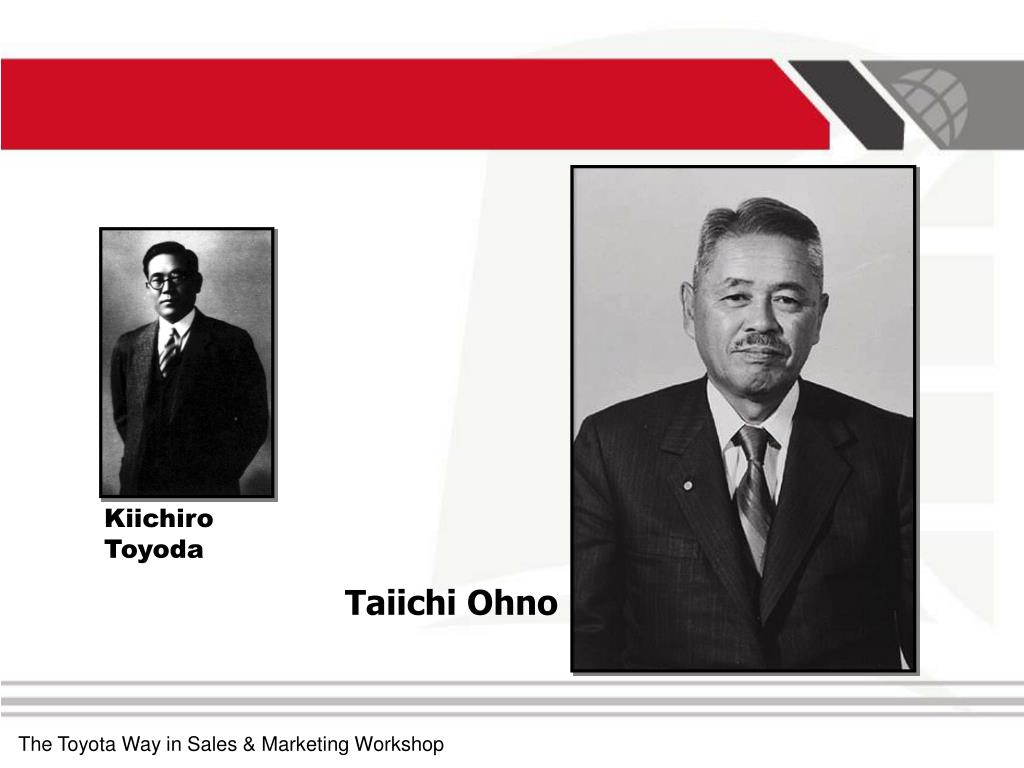 Kiichiro Toyoda

Taiichi Ohno

The Toyota Way in Sales & Marketing Workshop